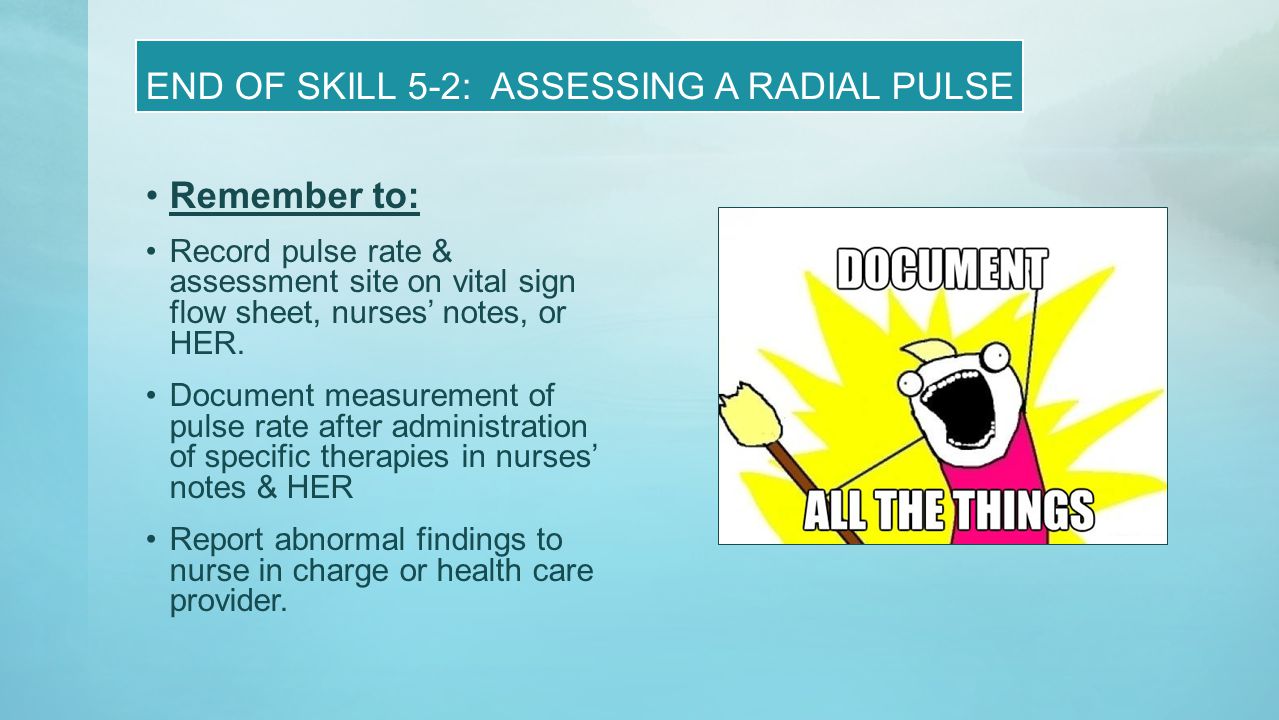 END OF SKILL 5-2: ASSESSING A RADIAL PULSE

• Remember to:

• Record pulse rate & assessment site on vital sign flow sheet, nurses' notes, or HER.

• Document measurement of pulse rate after administration of specific therapies in nurses' notes & HER

• Report abnormal findings to nurse in charge or health care provider.

DOCUMENT

ALL THE THINGS